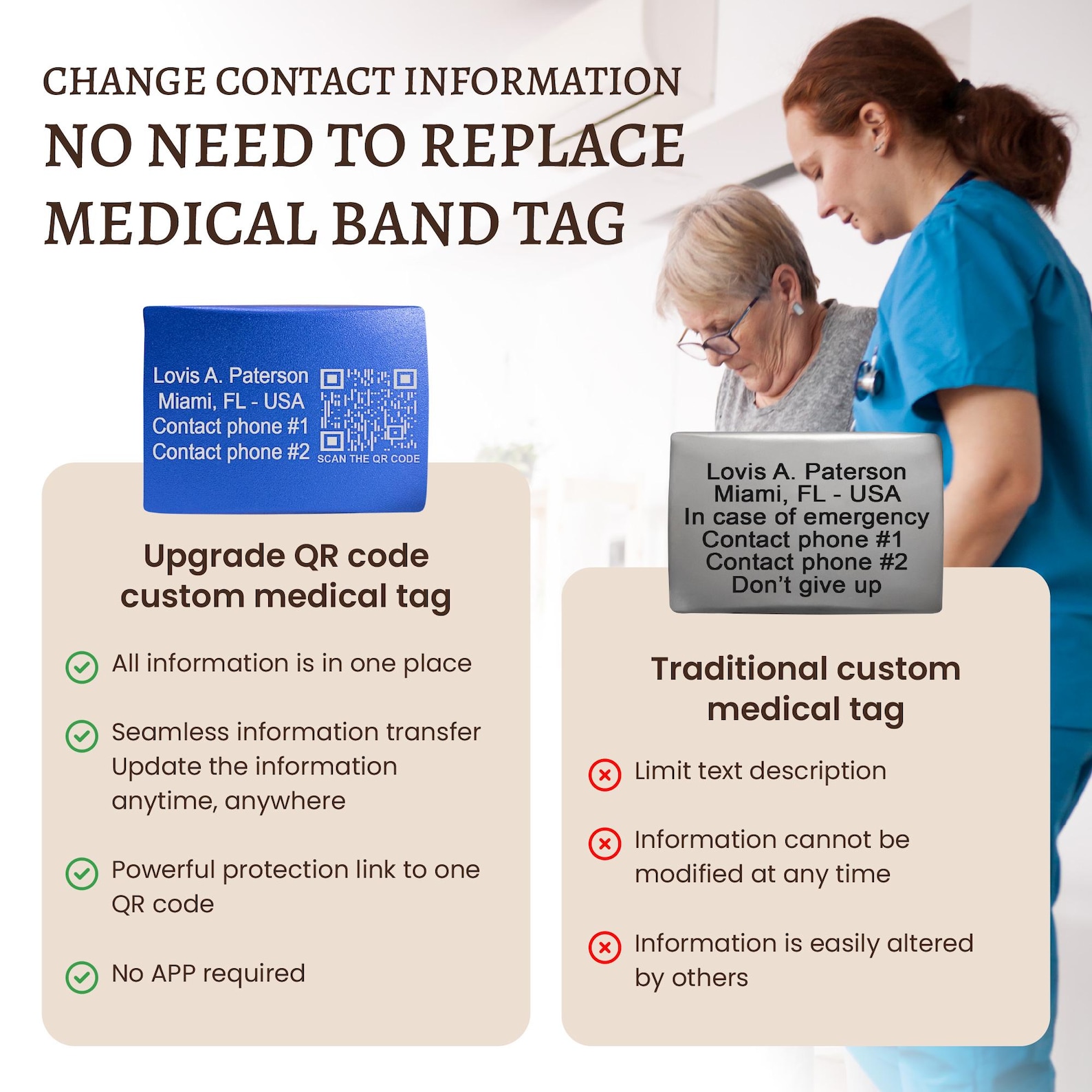 CHANGE CONTACT INFORMATION
NO NEED TO REPLACE MEDICAL BAND TAG

Lovis A. Paterson
Miami, FL - USA
Contact phone #1
Contact phone #2
SCAN THE QR CODE

Upgrade QR code custom medical tag

All information is in one place

Seamless information transfer
Update the information anytime, anywhere

Powerful protection link to one QR code

No APP required

Lovis A. Paterson
Miami, FL - USA
In case of emergency
Contact phone #1
Contact phone #2
Don't give up

Traditional custom medical tag

Limit text description

Information cannot be modified at any time

Information is easily altered by others